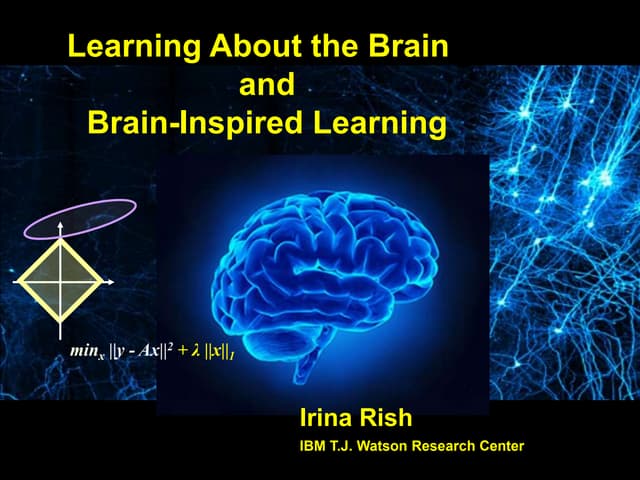 Learning About the Brain
and
Brain-Inspired Learning

$min_x \|y - Ax\|^2 + \lambda \|x\|_1$

Irina Rish
IBM T.J. Watson Research Center